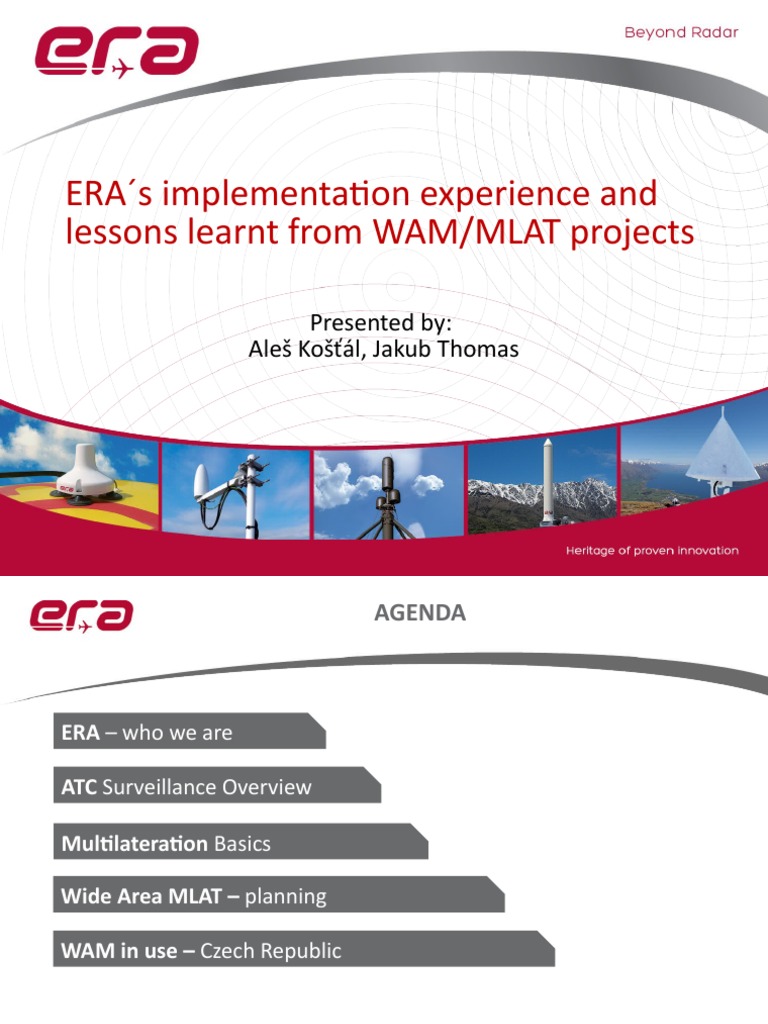 era

Beyond Radar

ERA´s implementation experience and lessons learnt from WAM/MLAT projects

Presented by:
Aleš Košťál, Jakub Thomas

Heritage of proven innovation

era

AGENDA

ERA – who we are

ATC Surveillance Overview

Multilateration Basics

Wide Area MLAT – planning

WAM in use – Czech Republic